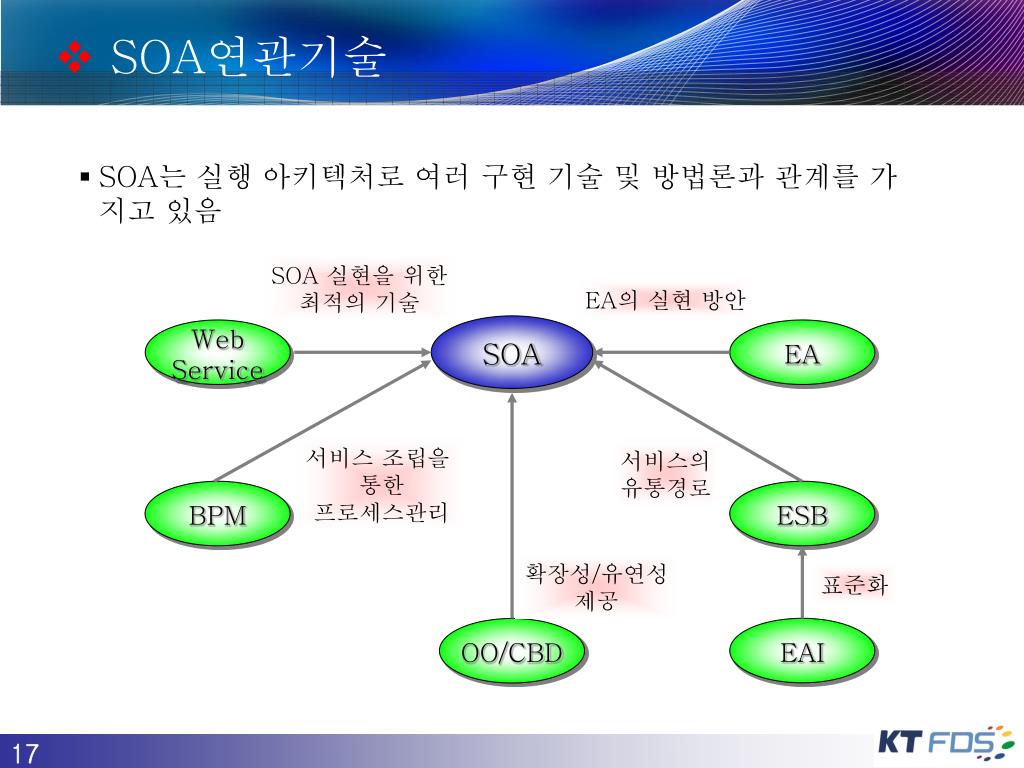 ❖ SOA연관기술

▪ SOA는 실행 아키텍처로 여러 구현 기술 및 방법론과 관계를 가지고 있음

SOA 실현을 위한 최적의 기술

EA의 실현 방안

Web Service

SOA

EA

서비스 조립을 통한 프로세스관리

서비스의 유통경로

BPM

ESB

확장성/유연성 제공

표준화

OO/CBD

EAI

17

KT FDS